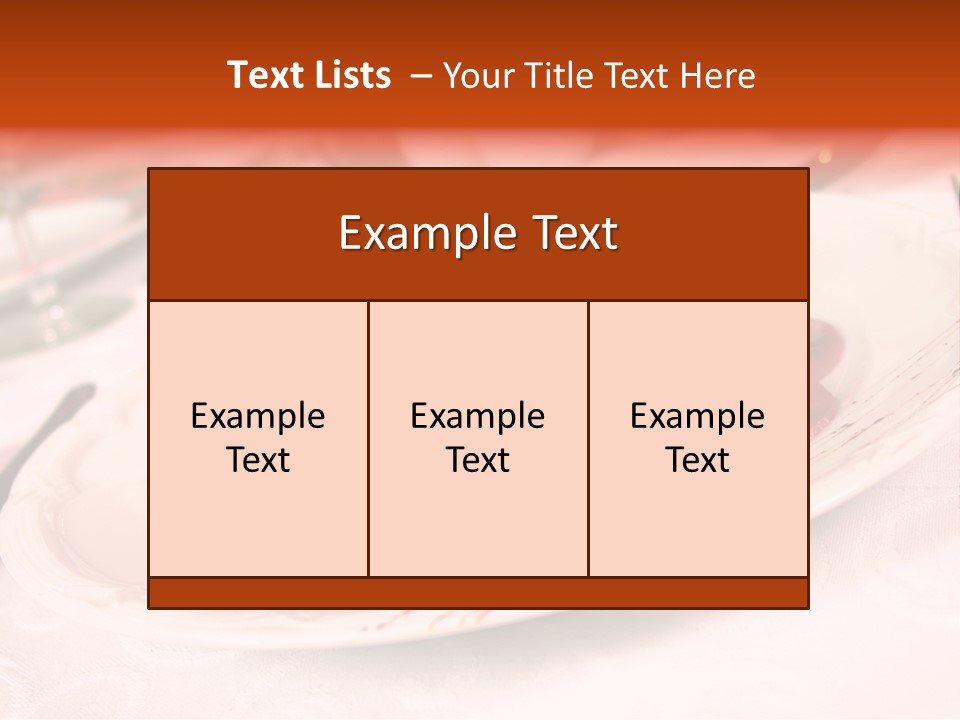 Text Lists – Your Title Text Here

Example Text

Example Text

Example Text

Example Text